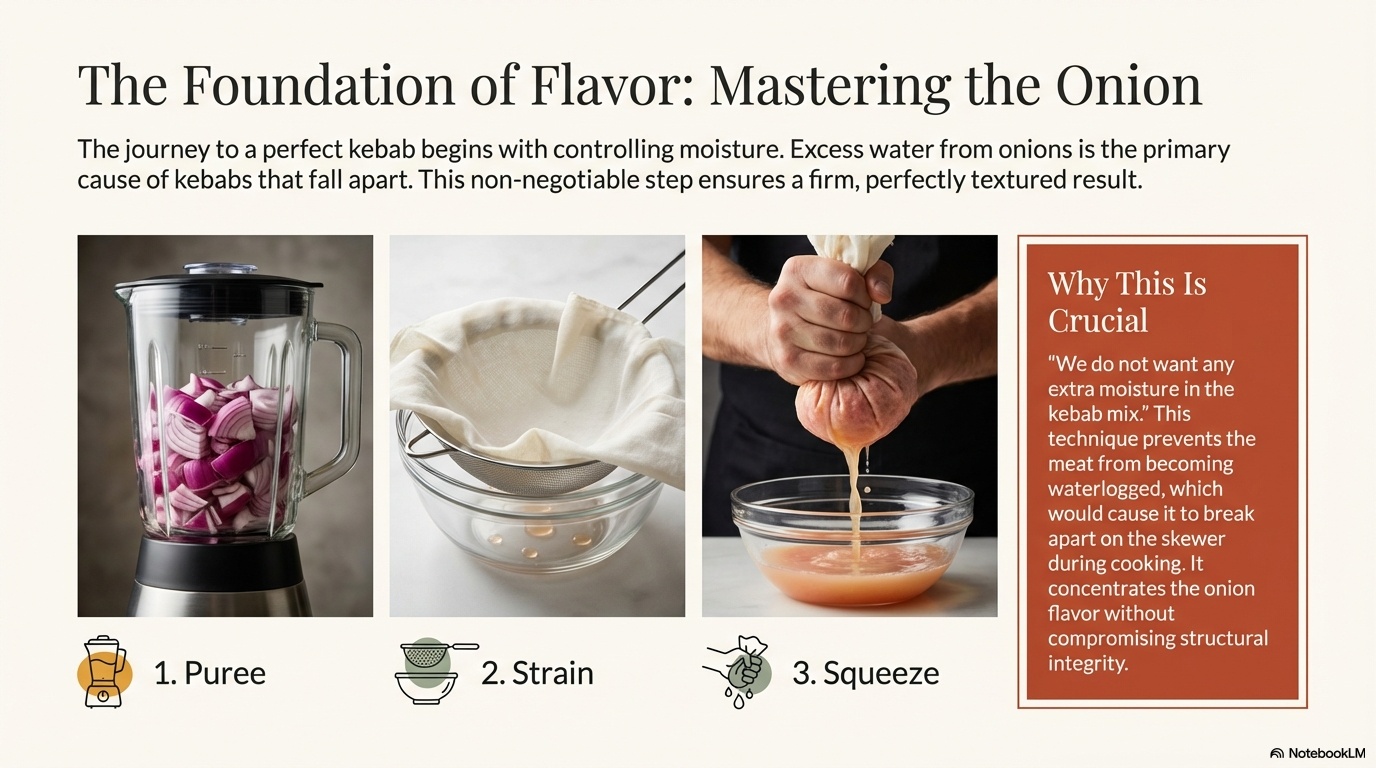 The Foundation of Flavor: Mastering the Onion

The journey to a perfect kebab begins with controlling moisture. Excess water from onions is the primary cause of kebabs that fall apart. This non-negotiable step ensures a firm, perfectly textured result.

1. Puree

2. Strain

3. Squeeze

Why This Is Crucial

"We do not want any extra moisture in the kebab mix." This technique prevents the meat from becoming waterlogged, which would cause it to break apart on the skewer during cooking. It concentrates the onion flavor without compromising structural integrity.

NotebookLM